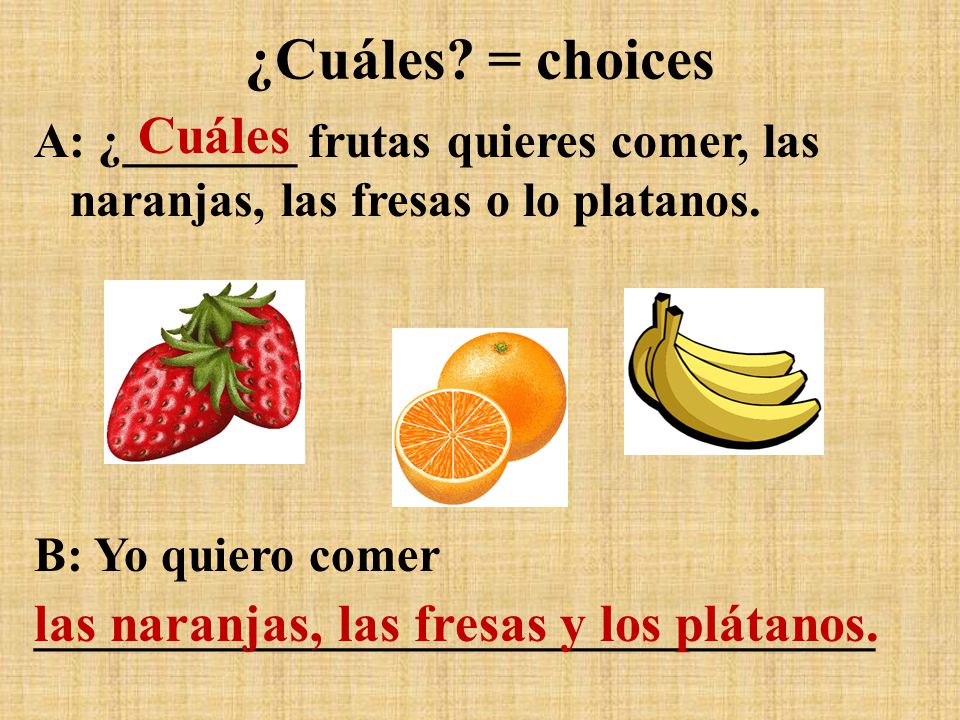 ¿Cuáles? = choices

A: ¿Cuáles frutas quieres comer, las naranjas, las fresas o lo platanos.

B: Yo quiero comer
las naranjas, las fresas y los plátanos.